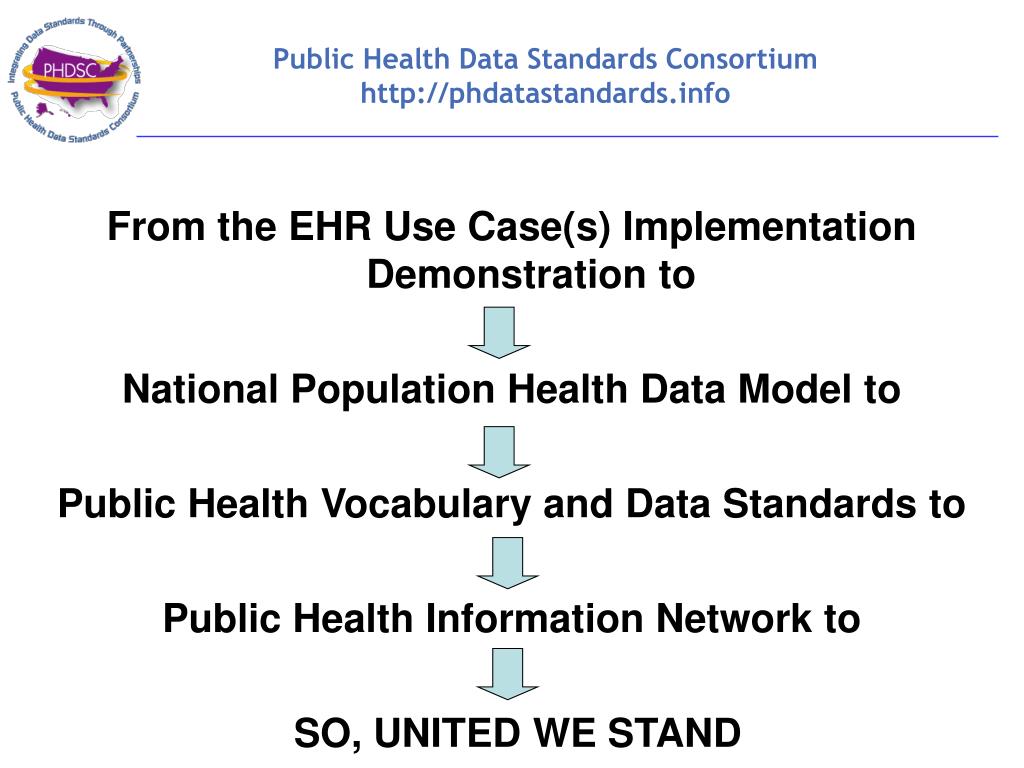 Integrating Data Standards Through Partnerships
PHDSC
Public Health Data Standards Consortium

Public Health Data Standards Consortium
http://phdatastandards.info

From the EHR Use Case(s) Implementation Demonstration to

National Population Health Data Model to

Public Health Vocabulary and Data Standards to

Public Health Information Network to

SO, UNITED WE STAND